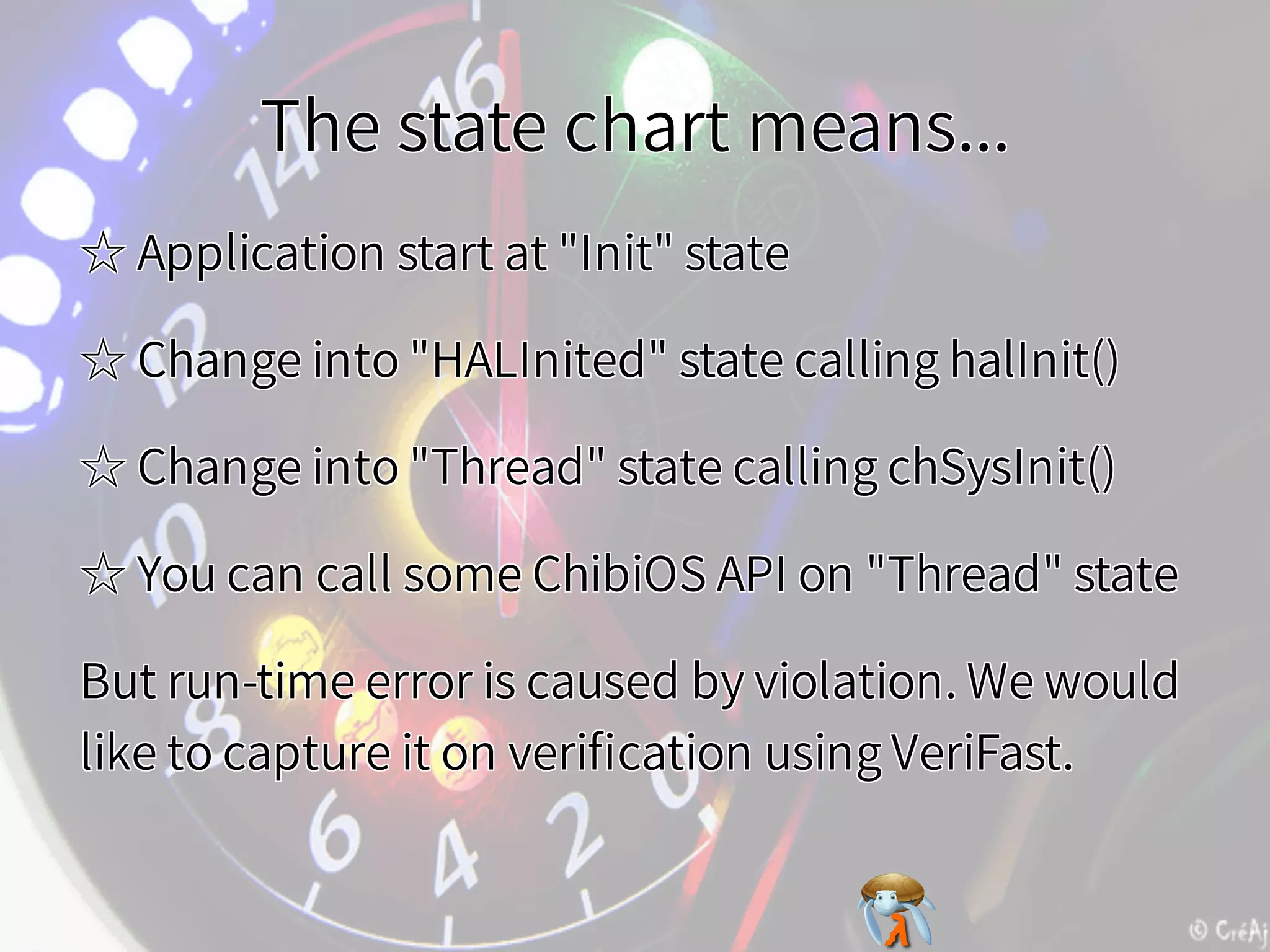 The state chart means...

☆ Application start at "Init" state

☆ Change into "HALInited" state calling halInit()

☆ Change into "Thread" state calling chSysInit()

☆ You can call some ChibiOS API on "Thread" state

But run-time error is caused by violation. We would like to capture it on verification using VeriFast.

© CréAj